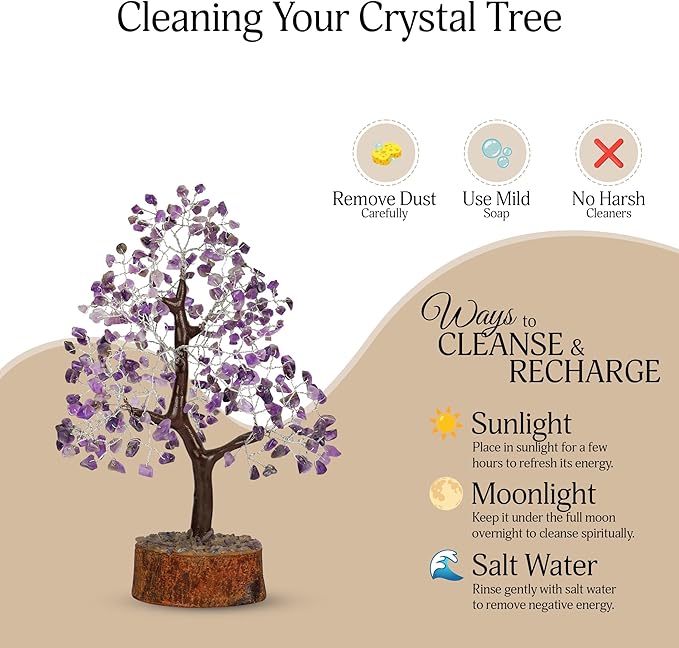 Cleaning Your Crystal Tree

Remove Dust
Carefully

Use Mild
Soap

No Harsh
Cleaners

Ways to
CLEANSE &
RECHARGE

Sunlight
Place in sunlight for a few hours to refresh its energy.

Moonlight
Keep it under the full moon overnight to cleanse spiritually.

Salt Water
Rinse gently with salt water to remove negative energy.